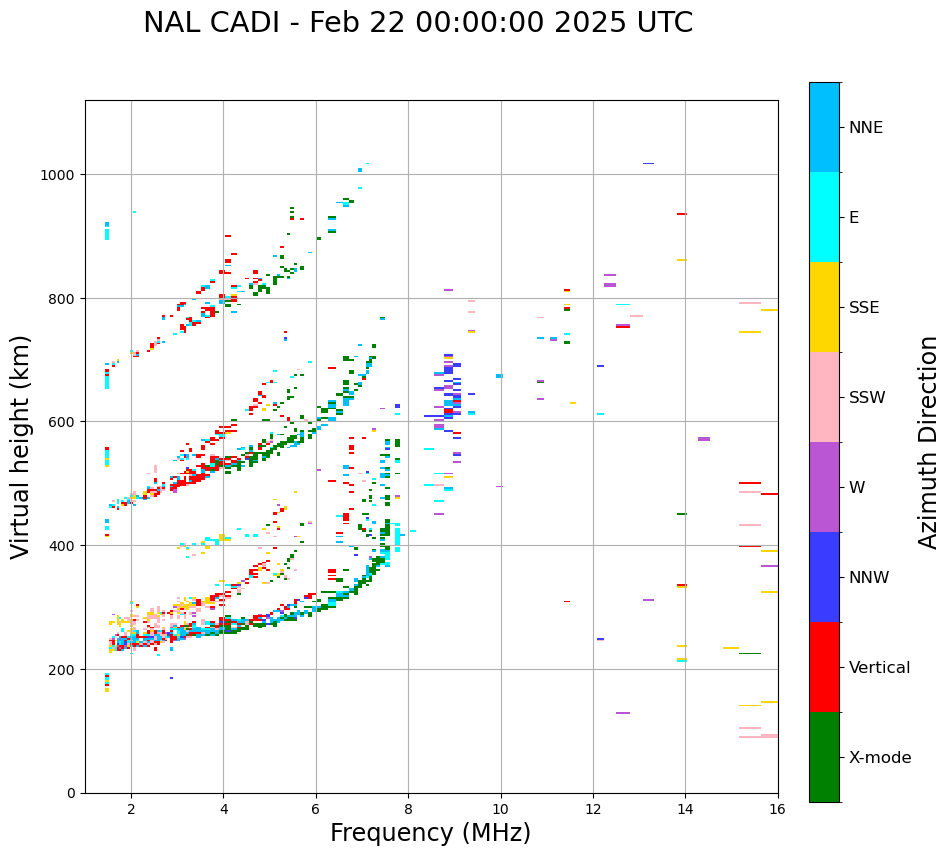 NAL CADI - Feb 22 00:00:00 2025 UTC

Virtual height (km)

1000
800
600
400
200
0

2
4
6
8
10
12
14
16

Frequency (MHz)

NNE
E
SSE
SSW
W
NNW
Vertical
X-mode

Azimuth Direction